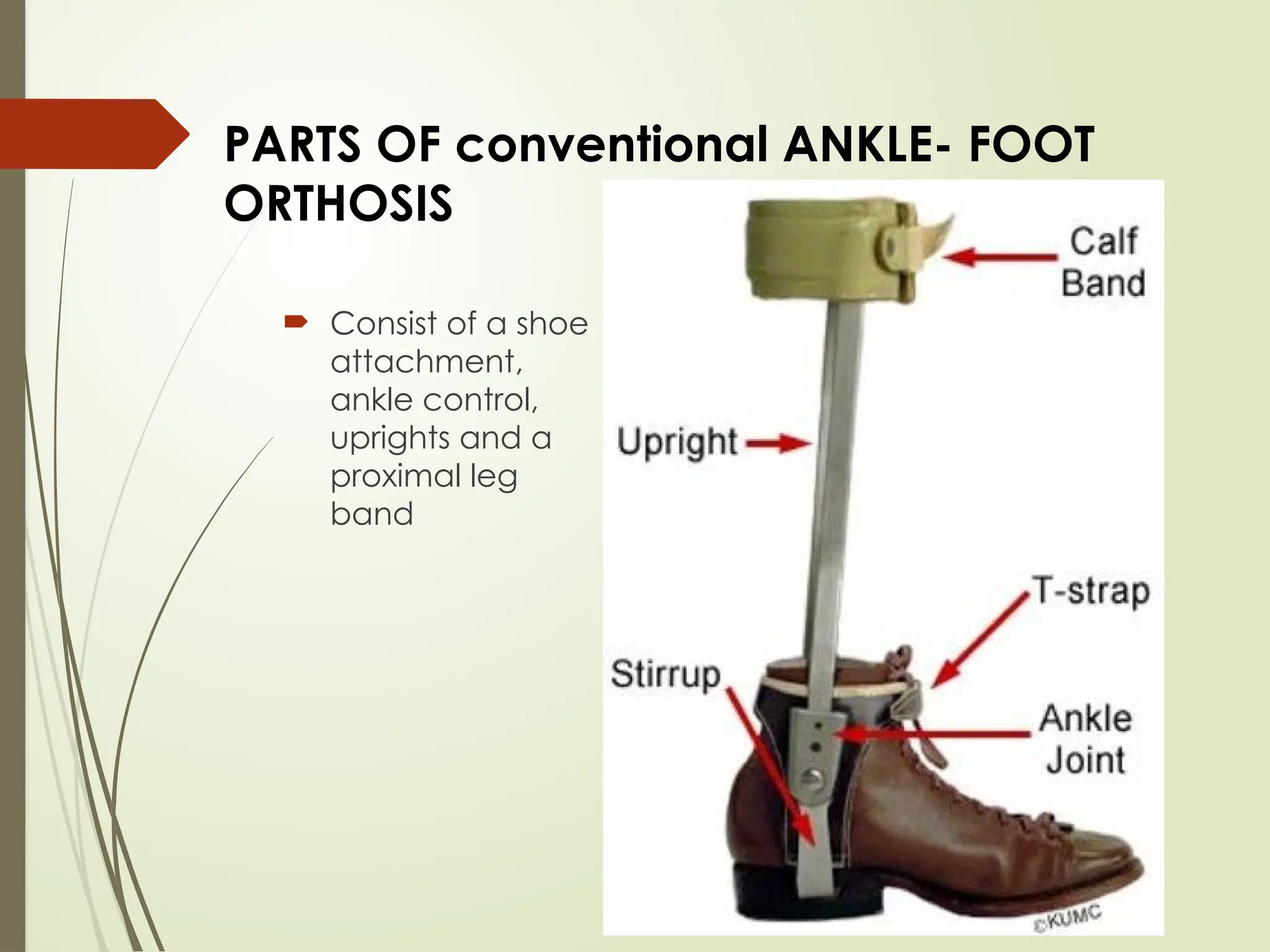 PARTS OF conventional ANKLE- FOOT ORTHOSIS

Consist of a shoe attachment, ankle control, uprights and a proximal leg band

Calf Band

Upright

T-strap

Stirrup

Ankle Joint

©KUMC